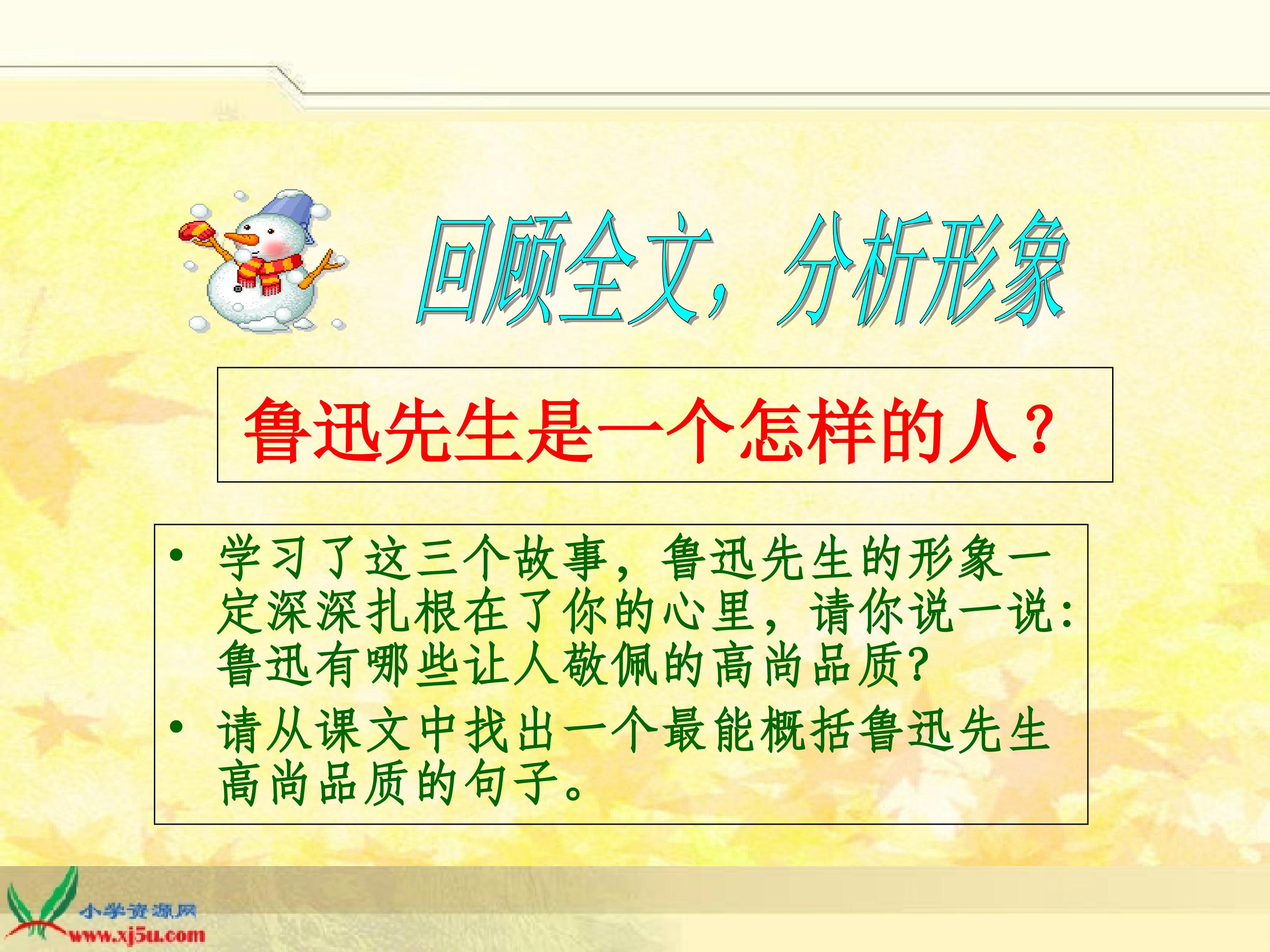 回顾全文，分析形象

鲁迅先生是一个怎样的人？

• 学习了这三个故事，鲁迅先生的形象一定深深扎根在了你的心里，请你说一说：鲁迅有哪些让人敬佩的高尚品质？
• 请从课文中找出一个最能概括鲁迅先生高尚品质的句子。

小学资源网
www.xj5u.com